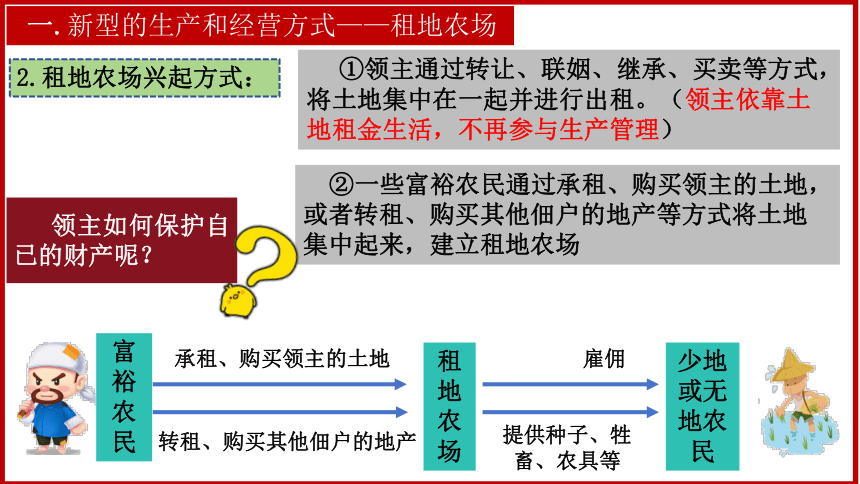 一. 新型的生产和经营方式——租地农场

2. 租地农场兴起方式：

①领主通过转让、联姻、继承、买卖等方式，将土地集中在一起并进行出租。（领主依靠土地租金生活，不再参与生产管理）

②一些富裕农民通过承租、购买领主的土地，或者转租、购买其他佃户的地产等方式将土地集中起来，建立租地农场

领主如何保护自己的财产呢？

富裕农民

承租、购买领主的土地

转租、购买其他佃户的地产

租地农场

雇佣

提供种子、牲畜、农具等

少地或无地农民